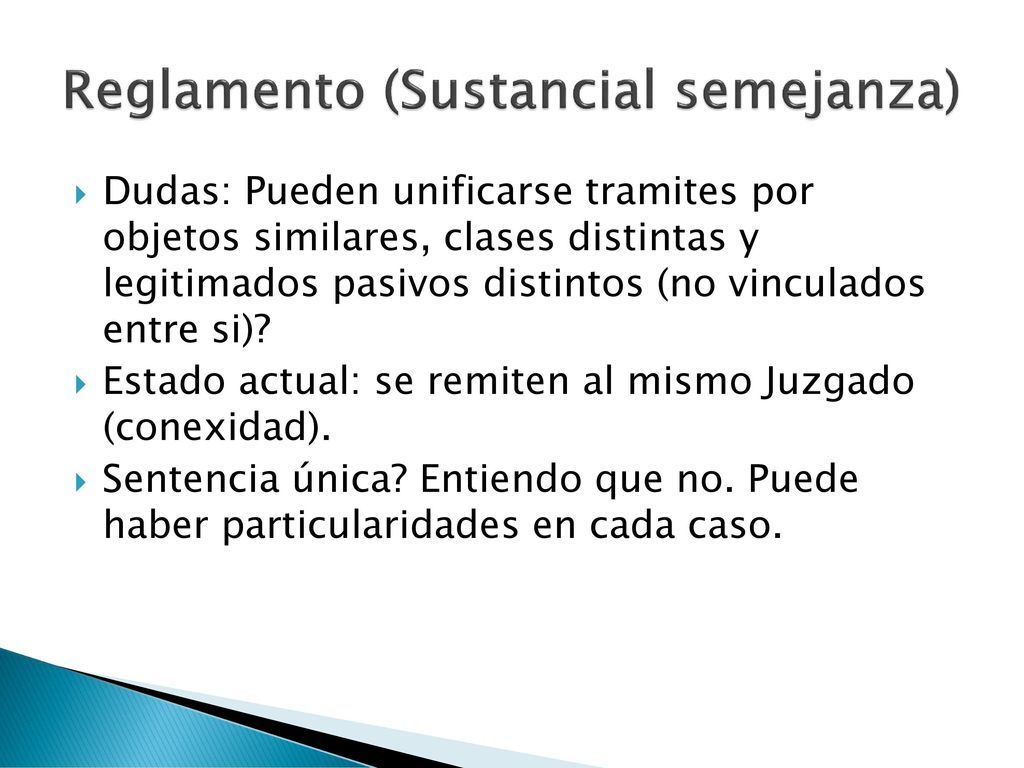 Reglamento (Sustancial semejanza)

Dudas: Pueden unificarse tramites por objetos similares, clases distintas y legitimados pasivos distintos (no vinculados entre si)?

Estado actual: se remiten al mismo Juzgado (conexidad).

Sentencia única? Entiendo que no. Puede haber particularidades en cada caso.